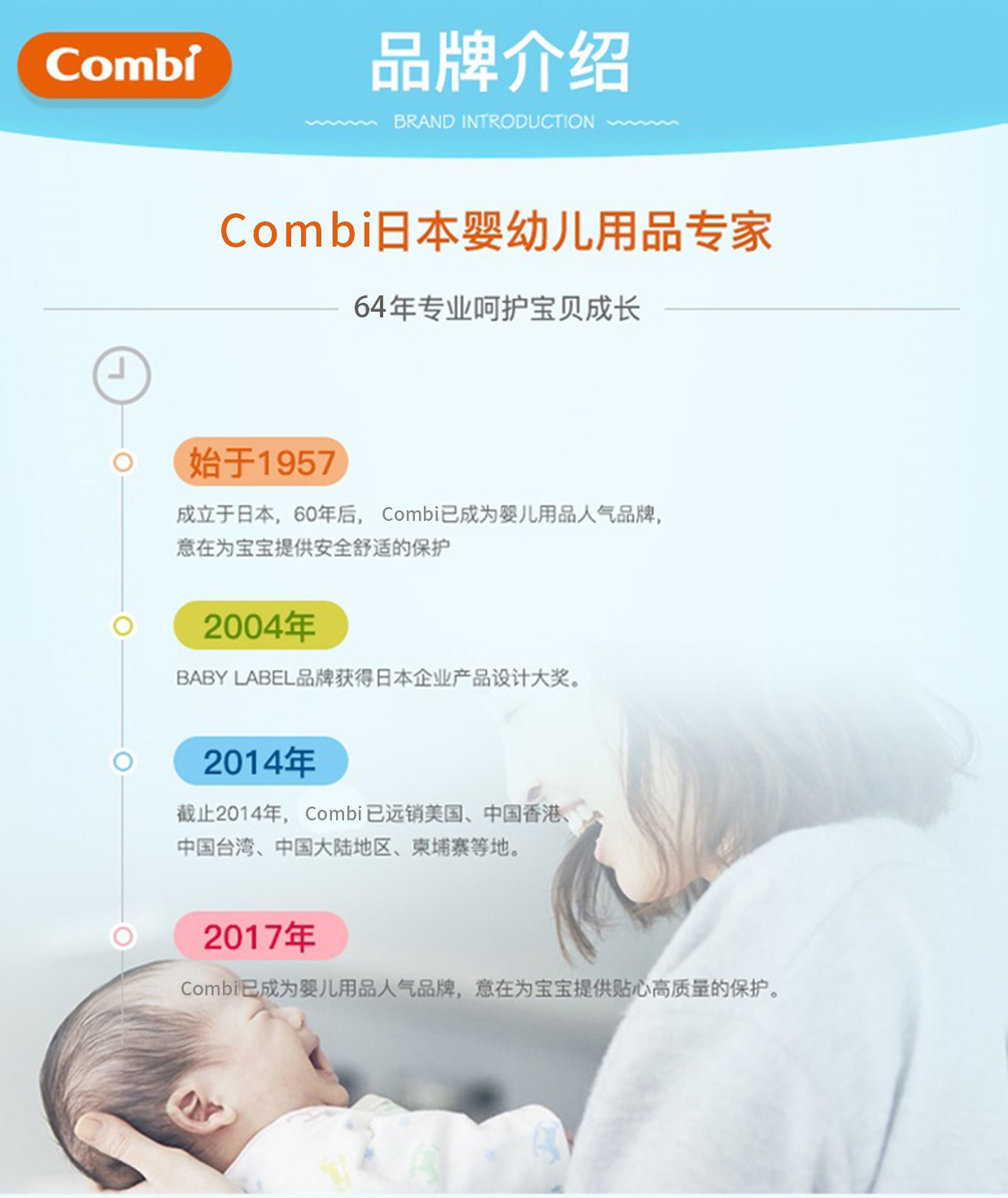 Combi

品牌介绍

BRAND INTRODUCTION

Combi日本婴幼儿用品专家

64年专业呵护宝贝成长

始于1957

成立于日本，60年后， Combi已成为婴儿用品人气品牌，意在为宝宝提供安全舒适的保护

2004年

BABY LABEL品牌获得日本企业产品设计大奖。

2014年

截止2014年， Combi 已远销美国、中国香港、中国台湾、中国大陆地区、柬埔寨等地。

2017年

Combi已成为婴儿用品人气品牌，意在为宝宝提供贴心高质量的保护。